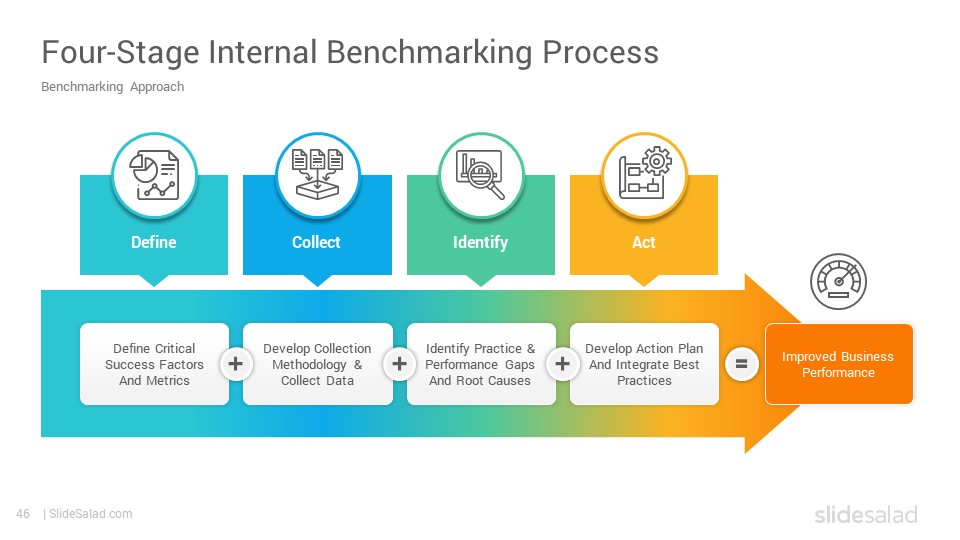 Four-Stage Internal Benchmarking Process

Benchmarking Approach

Define

Collect

Identify

Act

Define Critical Success Factors And Metrics

+

Develop Collection Methodology & Collect Data

+

Identify Practice & Performance Gaps And Root Causes

+

Develop Action Plan And Integrate Best Practices

=

Improved Business Performance

46 | SlideSalad.com

slidesalad